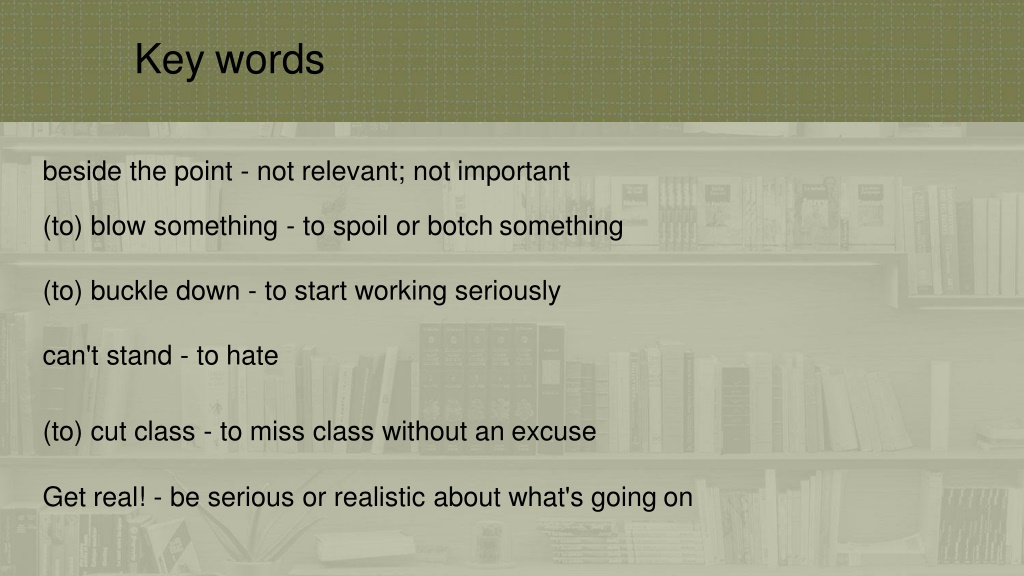 Key words

beside the point - not relevant; not important

(to) blow something - to spoil or botch something

(to) buckle down - to start working seriously

can't stand - to hate

(to) cut class - to miss class without an excuse

Get real! - be serious or realistic about what's going on